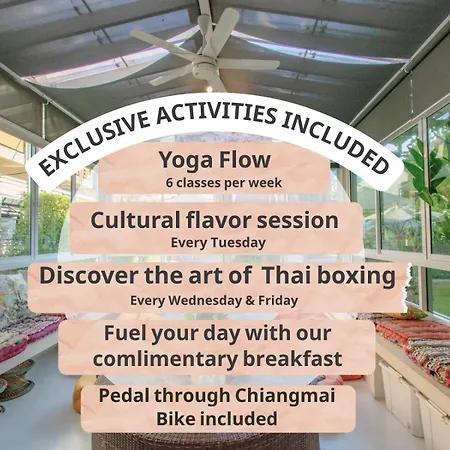 EXCLUSIVE ACTIVITIES INCLUDED

Yoga Flow
6 classes per week

Cultural flavor session
Every Tuesday

Discover the art of Thai boxing
Every Wednesday & Friday

Fuel your day with our comlimentary breakfast

Pedal through Chiangmai
Bike included